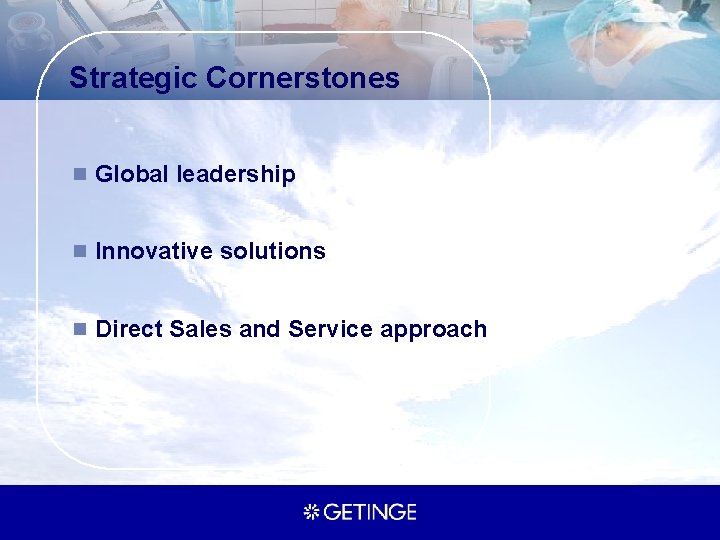 Strategic Cornerstones

Global leadership

Innovative solutions

Direct Sales and Service approach

GETINGE